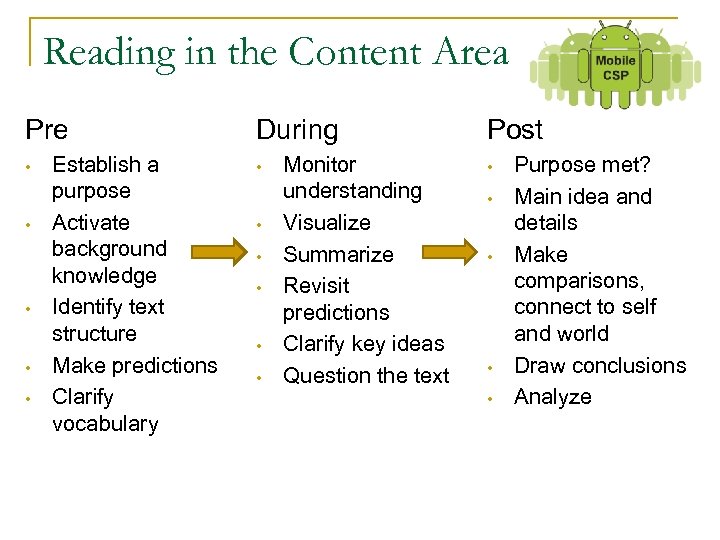 Reading in the Content Area

Mobile CSP

Pre
- Establish a purpose
- Activate background knowledge
- Identify text structure
- Make predictions
- Clarify vocabulary

During
- Monitor understanding
- Visualize
- Summarize
- Revisit predictions
- Clarify key ideas
- Question the text

Post
- Purpose met?
- Main idea and details
- Make comparisons, connect to self and world
- Draw conclusions
- Analyze